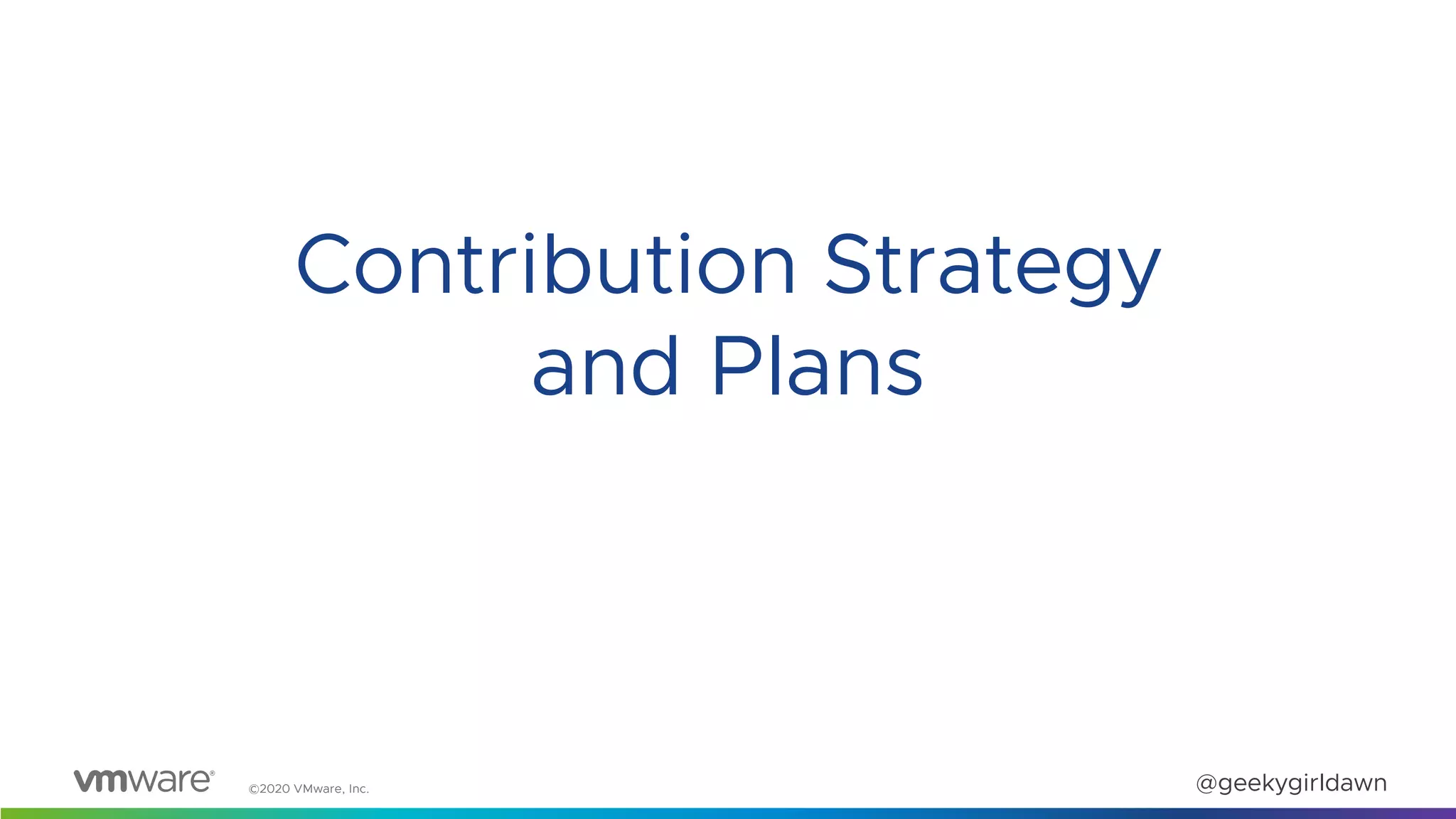 Contribution Strategy and Plans

vmware®

©2020 VMware, Inc.

@geekygirldawn